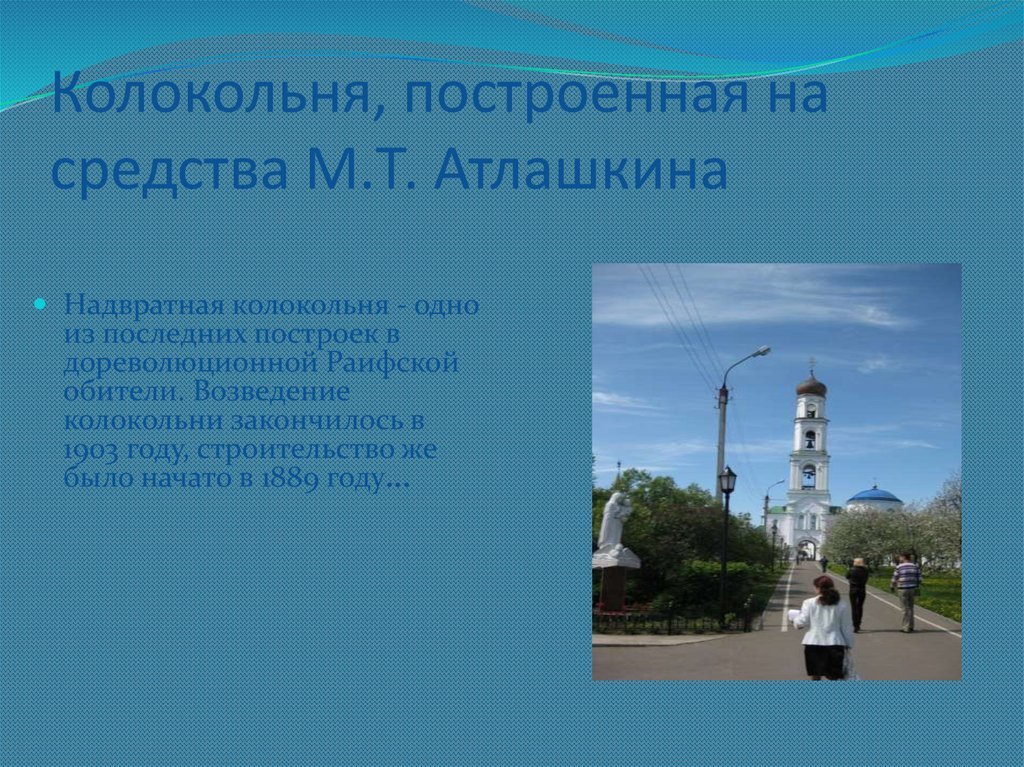 Колокольня, построенная на средства М.Т. Атлашкина

Надвратная колокольня - одно из последних построек в дореволюционной Раифской обители. Возведение колокольни закончилось в 1903 году, строительство же было начато в 1889 году…